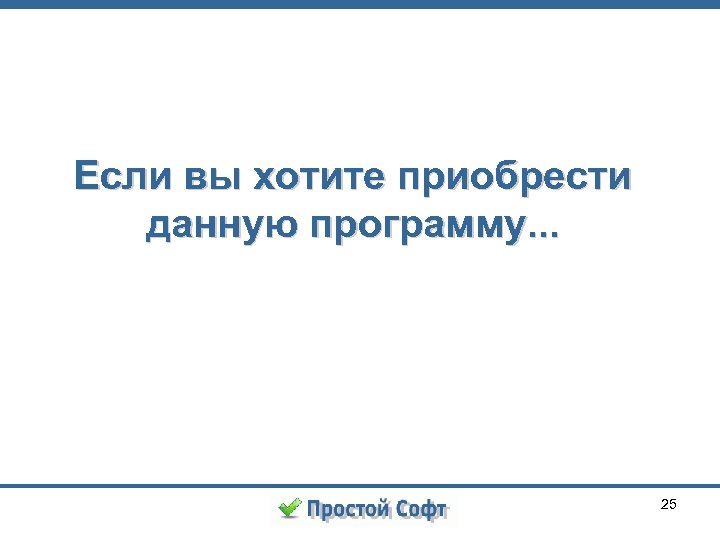 Если вы хотите приобрести данную программу...

Простой Софт

25